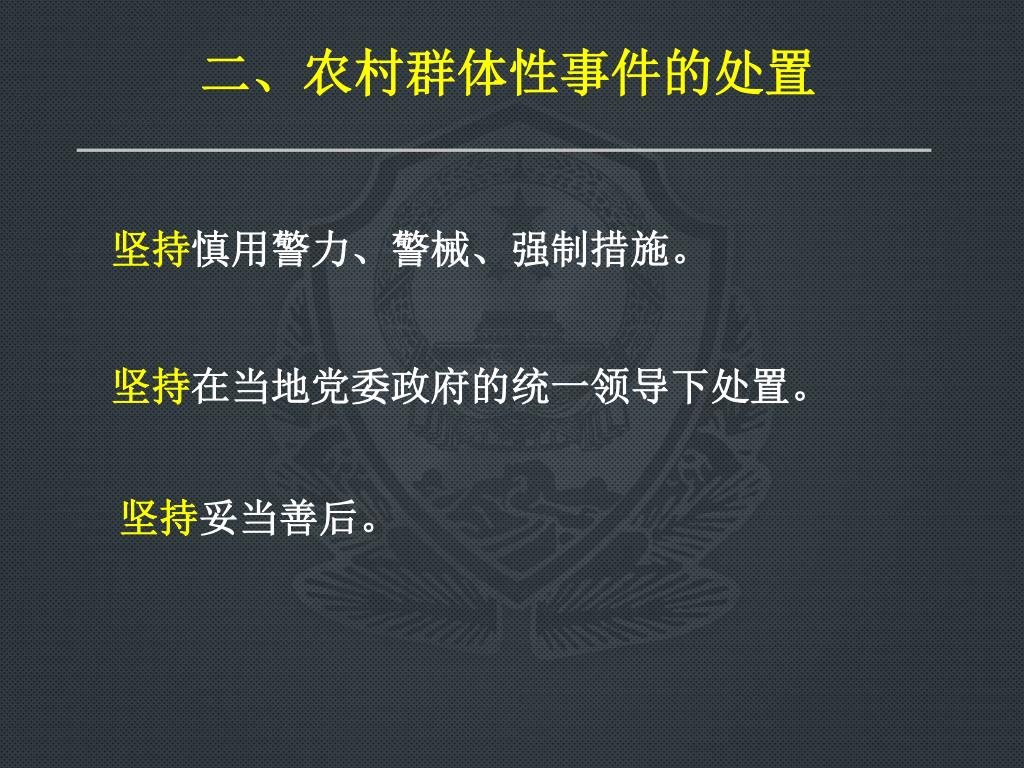 二、农村群体性事件的处置

坚持慎用警力、警械、强制措施。

坚持在当地党委政府的统一领导下处置。

坚持妥当善后。